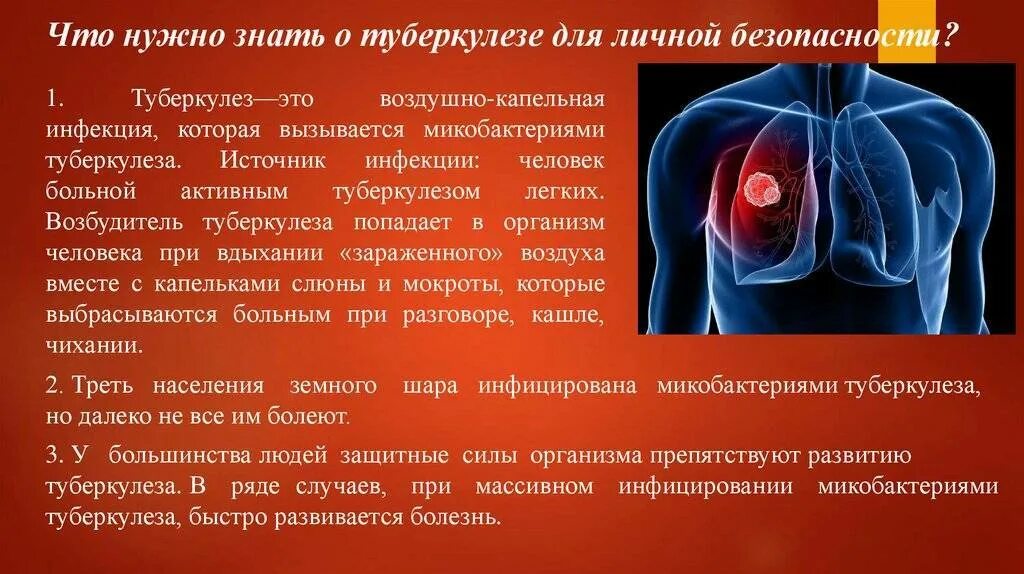 Что нужно знать о туберкулезе для личной безопасности?

1. Туберкулез—это воздушно-капельная инфекция, которая вызывается микобактериями туберкулеза. Источник инфекции: человек больной активным туберкулезом легких. Возбудитель туберкулеза попадает в организм человека при вдыхании «зараженного» воздуха вместе с капельками слюны и мокроты, которые выбрасываются больным при разговоре, кашле, чихании.

2. Треть населения земного шара инфицирована микобактериями туберкулеза, но далеко не все им болеют.

3. У большинства людей защитные силы организма препятствуют развитию туберкулеза. В ряде случаев, при массивном инфицировании микобактериями туберкулеза, быстро развивается болезнь.